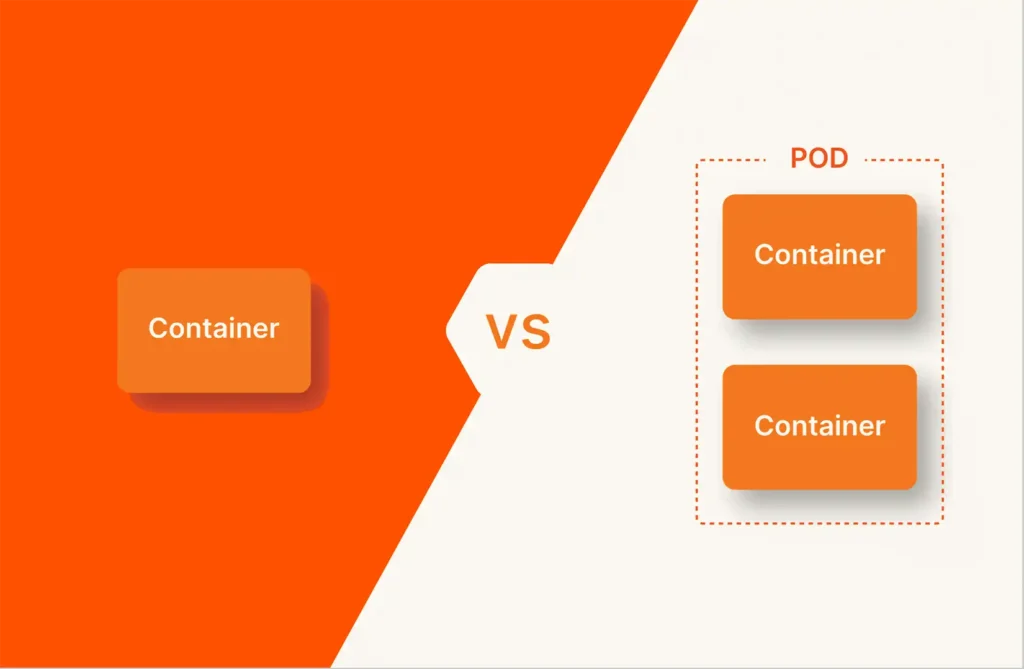 Container

VS

POD

Container

Container